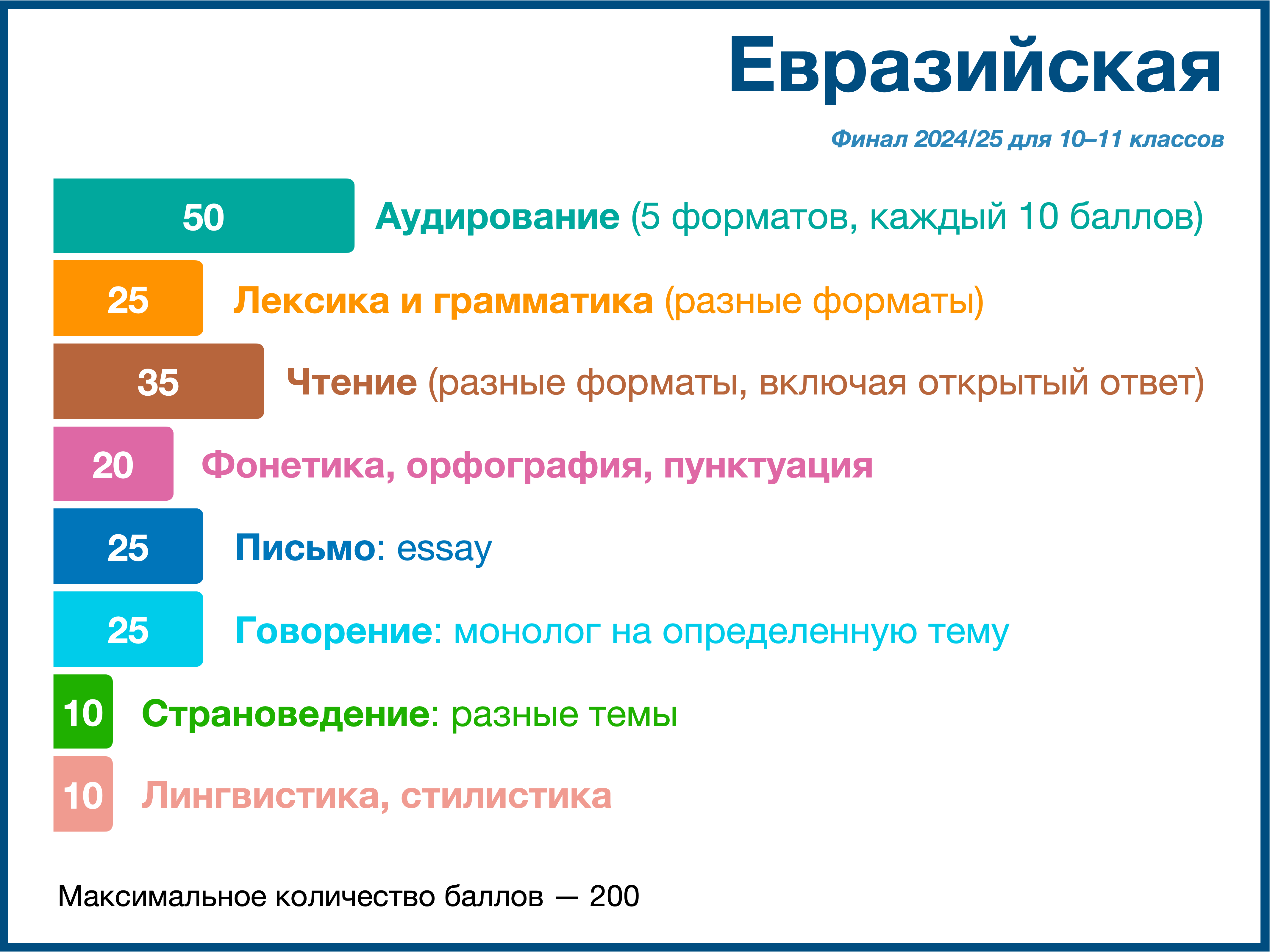 Евразийская

Финал 2024/25 для 10–11 классов

50 Аудирование (5 форматов, каждый 10 баллов)

25 Лексика и грамматика (разные форматы)

35 Чтение (разные форматы, включая открытый ответ)

20 Фонетика, орфография, пунктуация

25 Письмо: essay

25 Говорение: монолог на определенную тему

10 Страноведение: разные темы

10 Лингвистика, стилистика

Максимальное количество баллов — 200